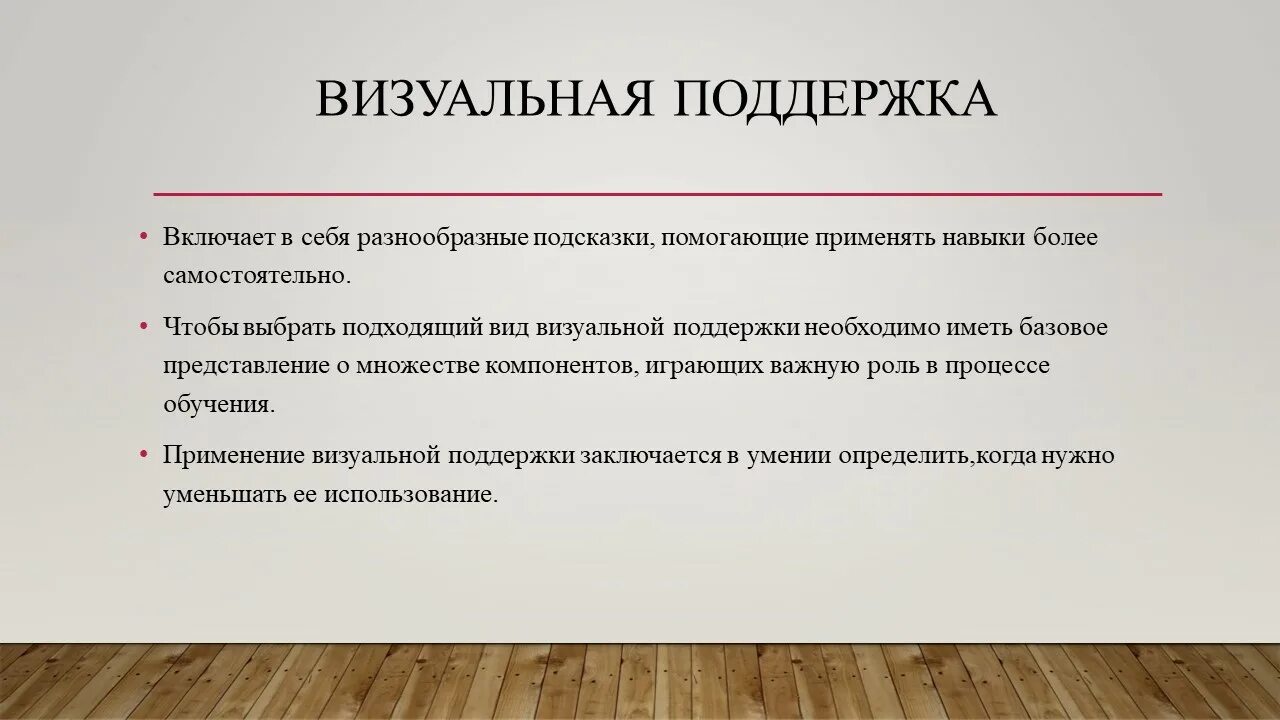 ВИЗУАЛЬНАЯ ПОДДЕРЖКА

• Включает в себя разнообразные подсказки, помогающие применять навыки более самостоятельно.

• Чтобы выбрать подходящий вид визуальной поддержки необходимо иметь базовое представление о множестве компонентов, играющих важную роль в процессе обучения.

• Применение визуальной поддержки заключается в умении определить,когда нужно уменьшать ее использование.